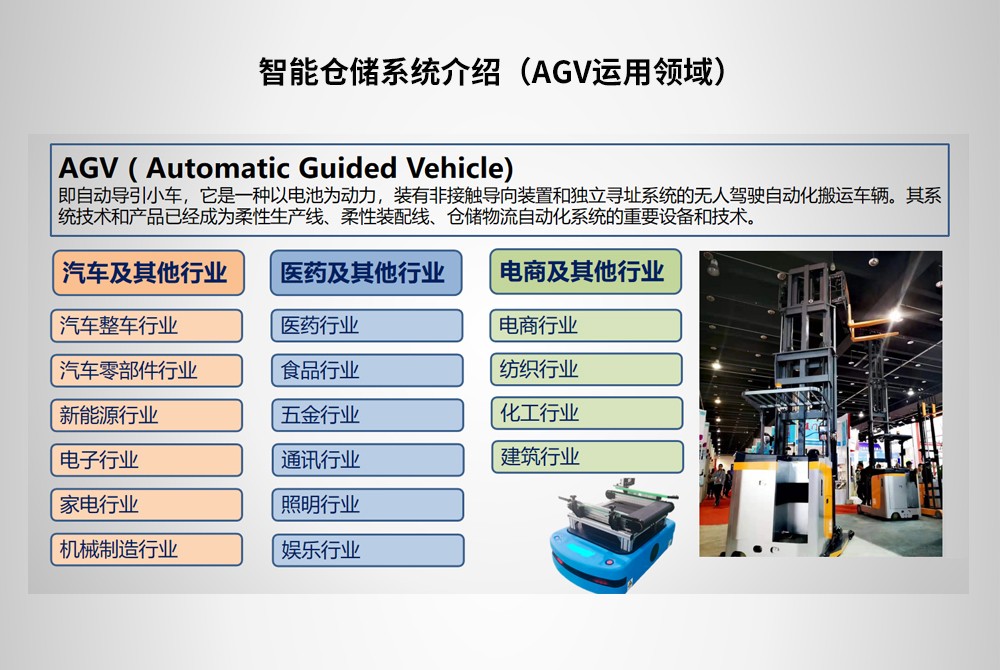 智能仓储系统介绍（AGV运用领域）

AGV ( Automatic Guided Vehicle)
即自动导引小车，它是一种以电池为动力，装有非接触导向装置和独立寻址系统的无人驾驶自动化搬运车辆。其系统技术和产品已经成为柔性生产线、柔性装配线、仓储物流自动化系统的重要设备和技术。

汽车及其他行业
汽车整车行业
汽车零部件行业
新能源行业
电子行业
家电行业
机械制造行业

医药及其他行业
医药行业
食品行业
五金行业
通讯行业
照明行业
娱乐行业

电商及其他行业
电商行业
纺织行业
化工行业
建筑行业